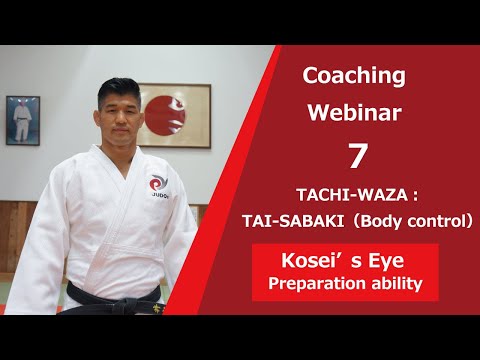 JUDO

Coaching
Webinar
7
TACHI-WAZA :
TAI-SABAKI（Body control）

Kosei’ s Eye
Preparation ability